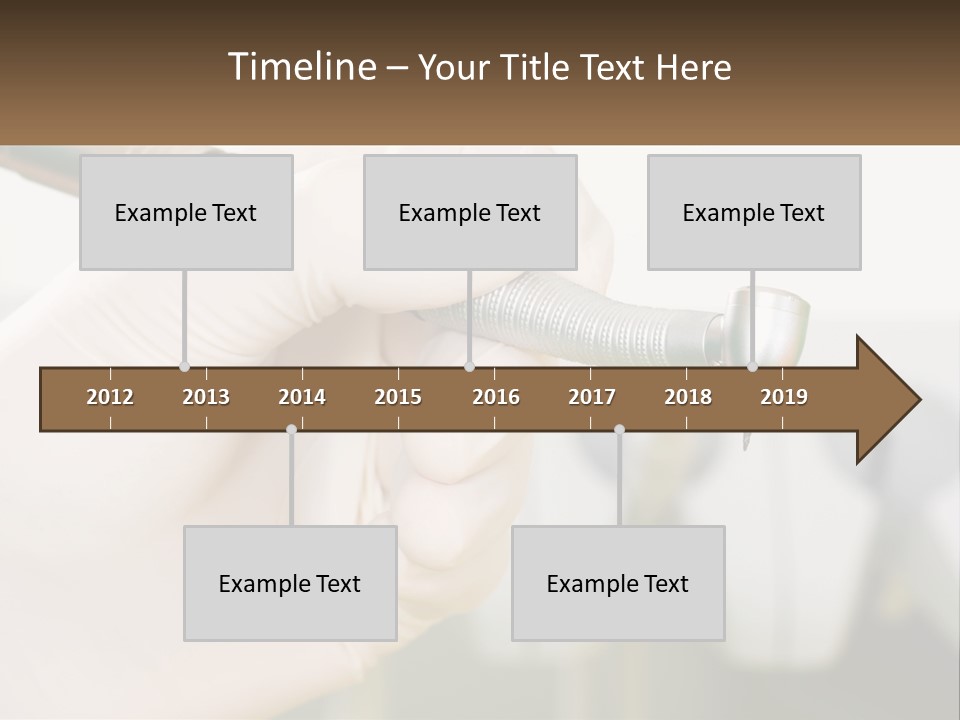 Timeline – Your Title Text Here

Example Text

Example Text

Example Text

2012 2013 2014 2015 2016 2017 2018 2019

Example Text

Example Text